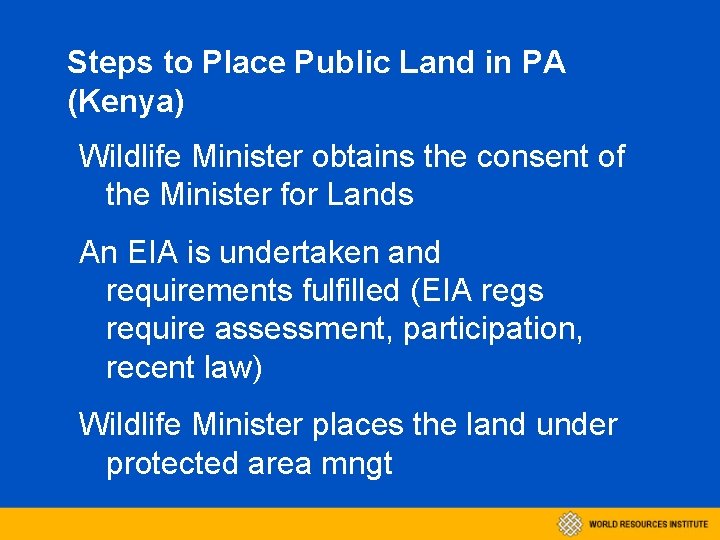 Steps to Place Public Land in PA (Kenya)

Wildlife Minister obtains the consent of the Minister for Lands

An EIA is undertaken and requirements fulfilled (EIA regs require assessment, participation, recent law)

Wildlife Minister places the land under protected area mngt

WORLD RESOURCES INSTITUTE